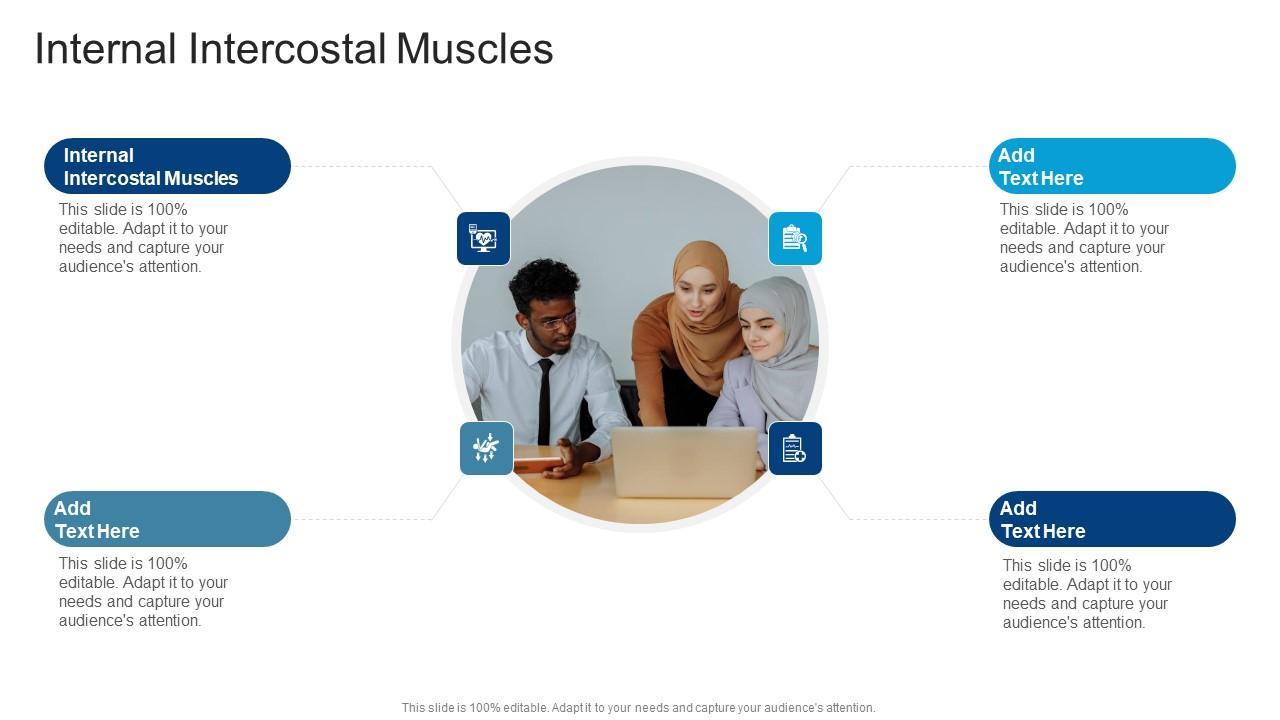 Internal Intercostal Muscles

Internal Intercostal Muscles

This slide is 100% editable. Adapt it to your needs and capture your audience's attention.

Add Text Here

This slide is 100% editable. Adapt it to your needs and capture your audience's attention.

Add Text Here

This slide is 100% editable. Adapt it to your needs and capture your audience's attention.

Add Text Here

This slide is 100% editable. Adapt it to your needs and capture your audience's attention.

This slide is 100% editable. Adapt it to your needs and capture your audience's attention.